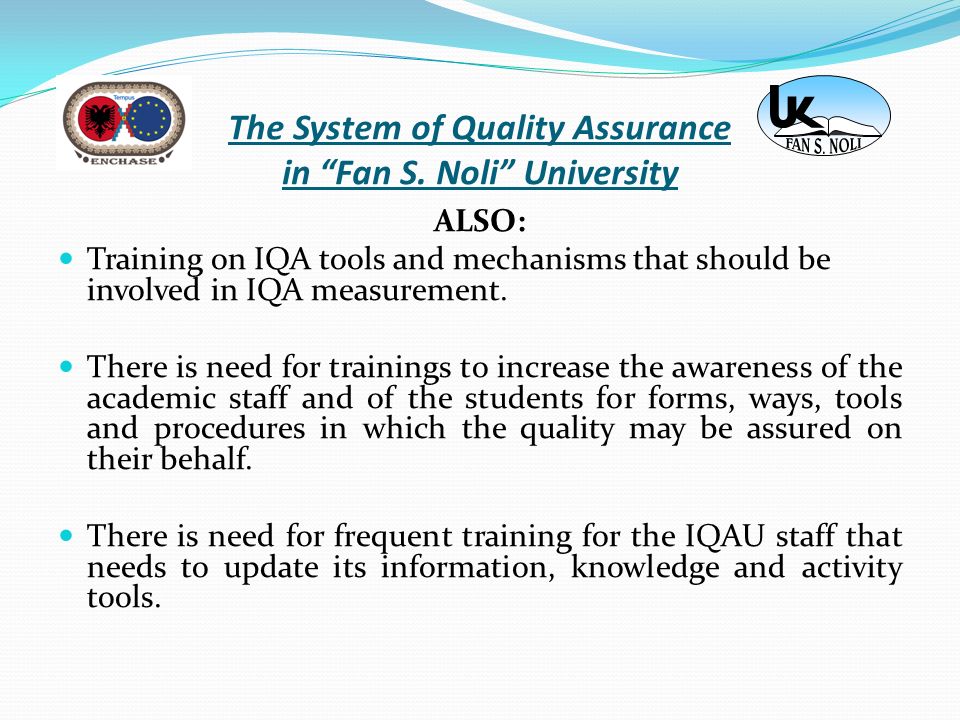 Tempus
ENCHASE

The System of Quality Assurance in “Fan S. Noli” University

UK
FAN S. NOLI

ALSO:

Training on IQA tools and mechanisms that should be involved in IQA measurement.

There is need for trainings to increase the awareness of the academic staff and of the students for forms, ways, tools and procedures in which the quality may be assured on their behalf.

There is need for frequent training for the IQAU staff that needs to update its information, knowledge and activity tools.